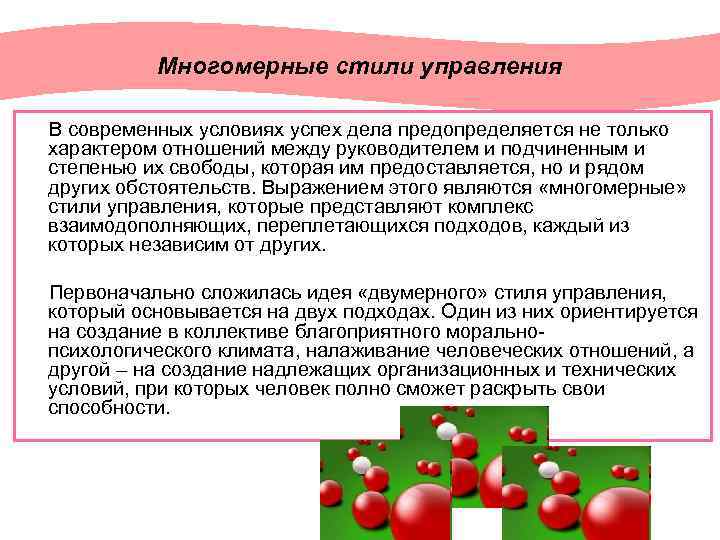 Многомерные стили управления

В современных условиях успех дела предопределяется не только характером отношений между руководителем и подчиненным и степенью их свободы, которая им предоставляется, но и рядом других обстоятельств. Выражением этого являются «многомерные» стили управления, которые представляют комплекс взаимодополняющих, переплетающихся подходов, каждый из которых независим от других.

Первоначально сложилась идея «двумерного» стиля управления, который основывается на двух подходах. Один из них ориентируется на создание в коллективе благоприятного морально-психологического климата, налаживание человеческих отношений, а другой – на создание надлежащих организационных и технических условий, при которых человек полно сможет раскрыть свои способности.